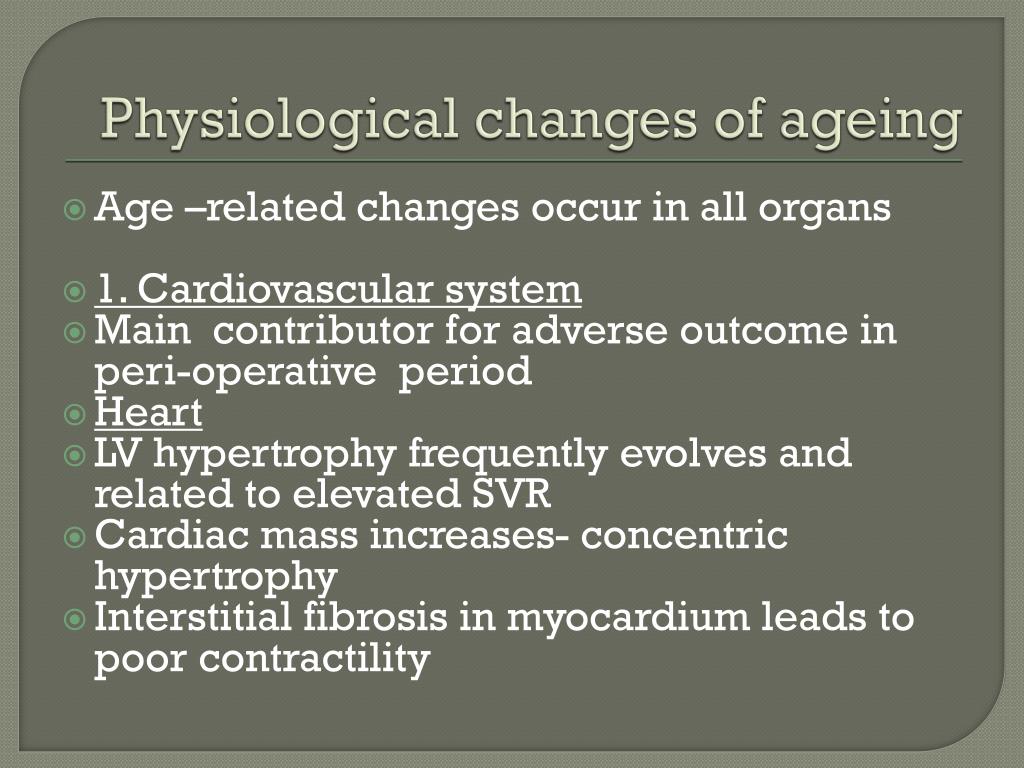 Physiological changes of ageing

Age –related changes occur in all organs

1. Cardiovascular system

Main contributor for adverse outcome in peri-operative period

Heart

LV hypertrophy frequently evolves and related to elevated SVR

Cardiac mass increases- concentric hypertrophy

Interstitial fibrosis in myocardium leads to poor contractility